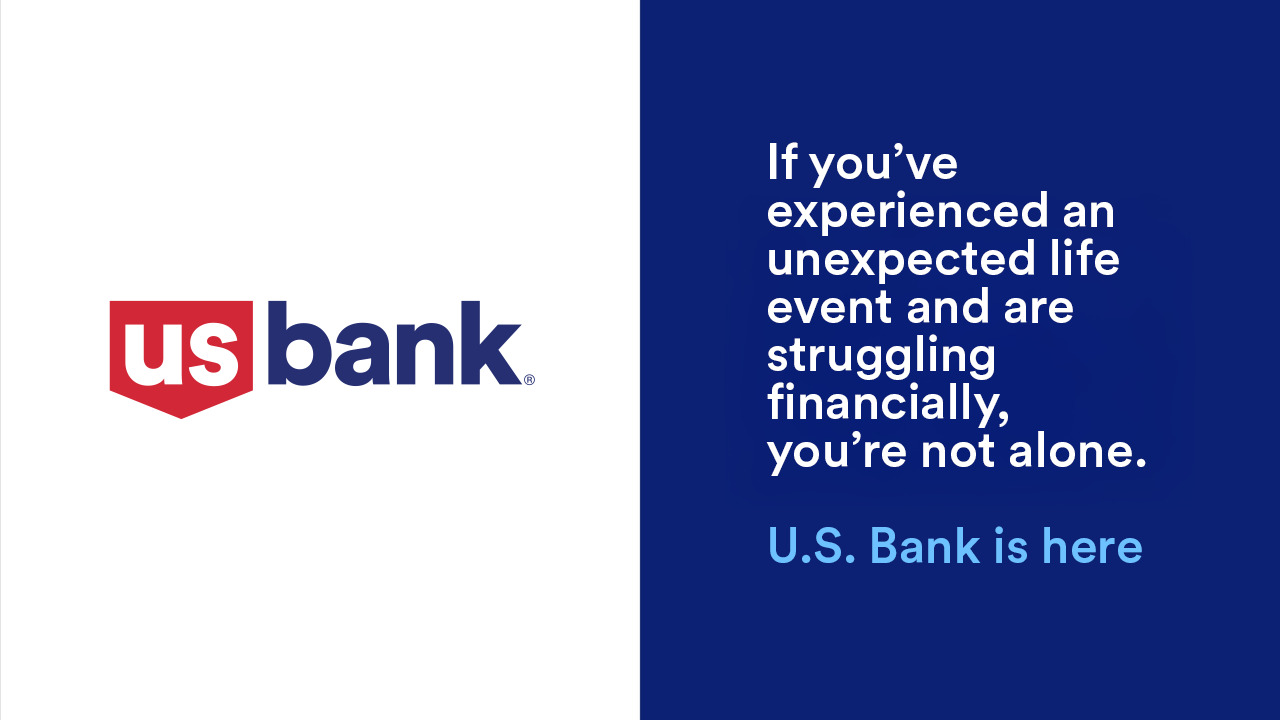 us bank®

If you’ve experienced an unexpected life event and are struggling financially, you’re not alone.

U.S. Bank is here